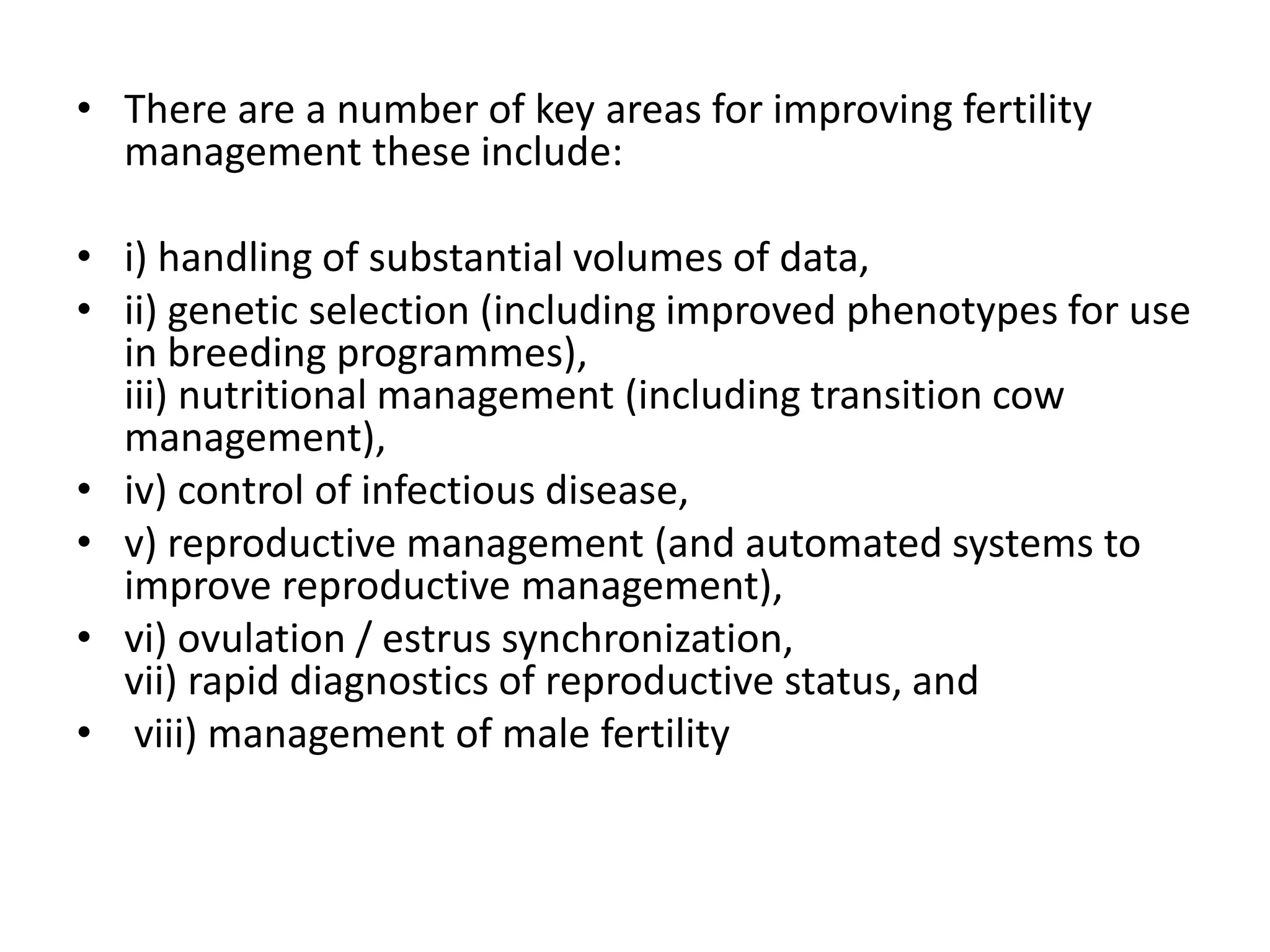 • There are a number of key areas for improving fertility management these include:

• i) handling of substantial volumes of data,
• ii) genetic selection (including improved phenotypes for use in breeding programmes),
iii) nutritional management (including transition cow management),
• iv) control of infectious disease,
• v) reproductive management (and automated systems to improve reproductive management),
• vi) ovulation / estrus synchronization,
vii) rapid diagnostics of reproductive status, and
• viii) management of male fertility